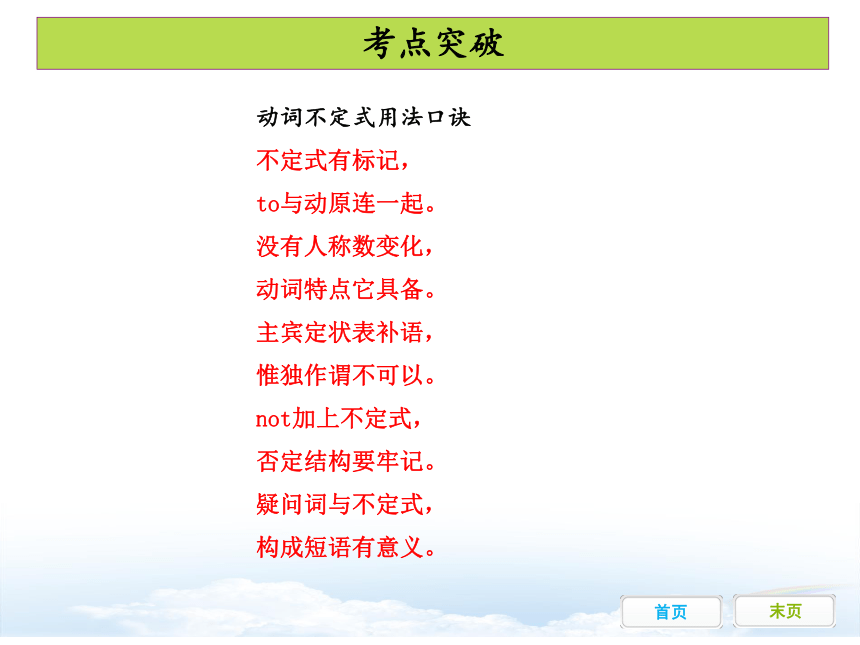 考点突破

动词不定式用法口诀

不定式有标记，
to与动原连一起。
没有人称数变化，
动词特点它具备。
主宾定状表补语，
惟独作谓不可以。
not加上不定式，
否定结构要牢记。
疑问词与不定式，
构成短语有意义。

首页　末页